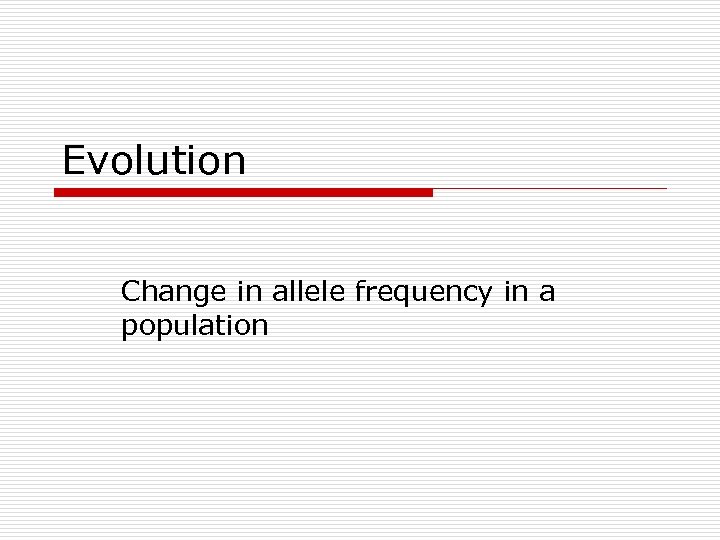 Evolution

Change in allele frequency in a population